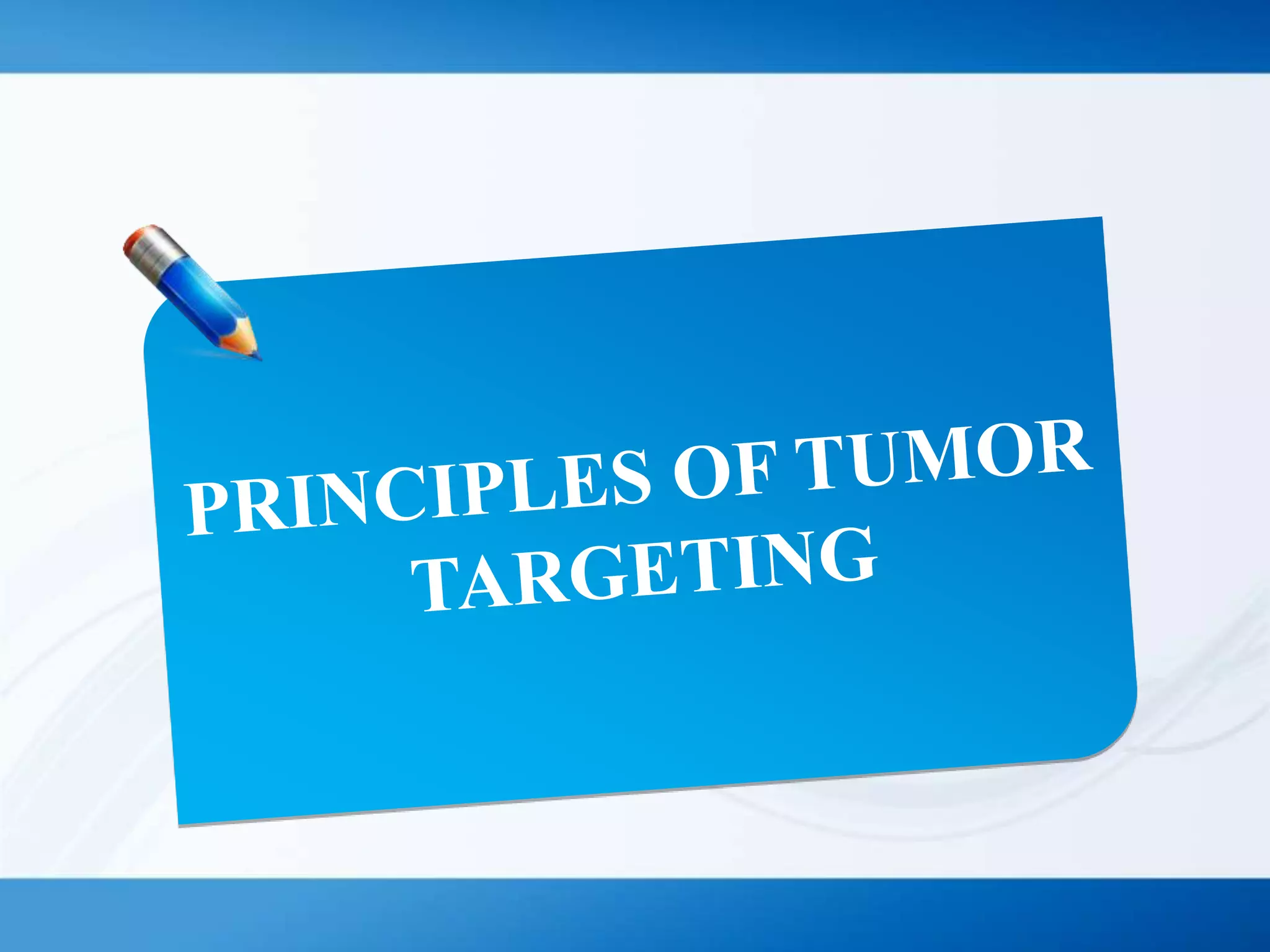 PRINCIPLES OF TUMOR TARGETING